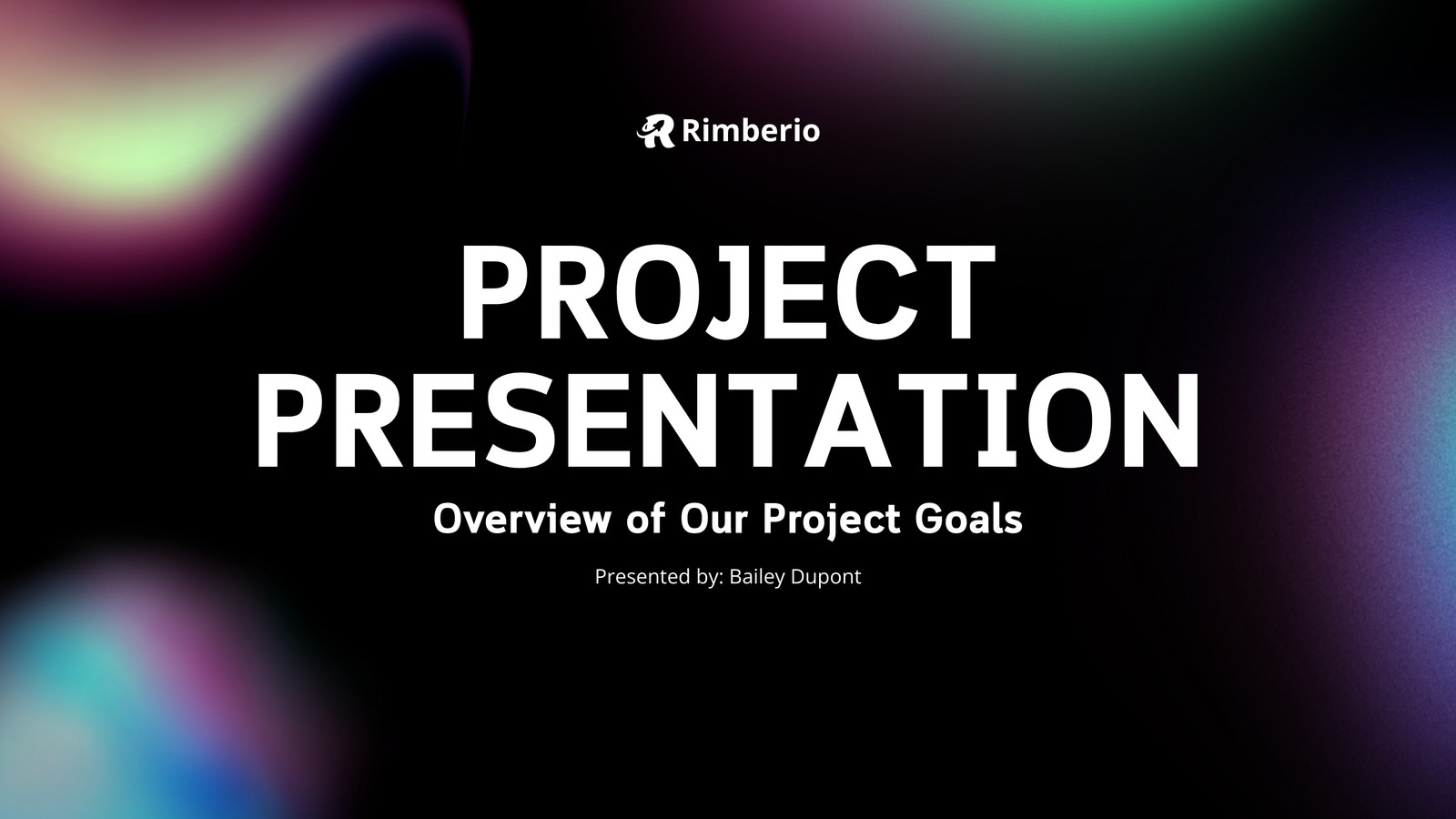 Rimberio

PROJECT PRESENTATION

Overview of Our Project Goals

Presented by: Bailey Dupont